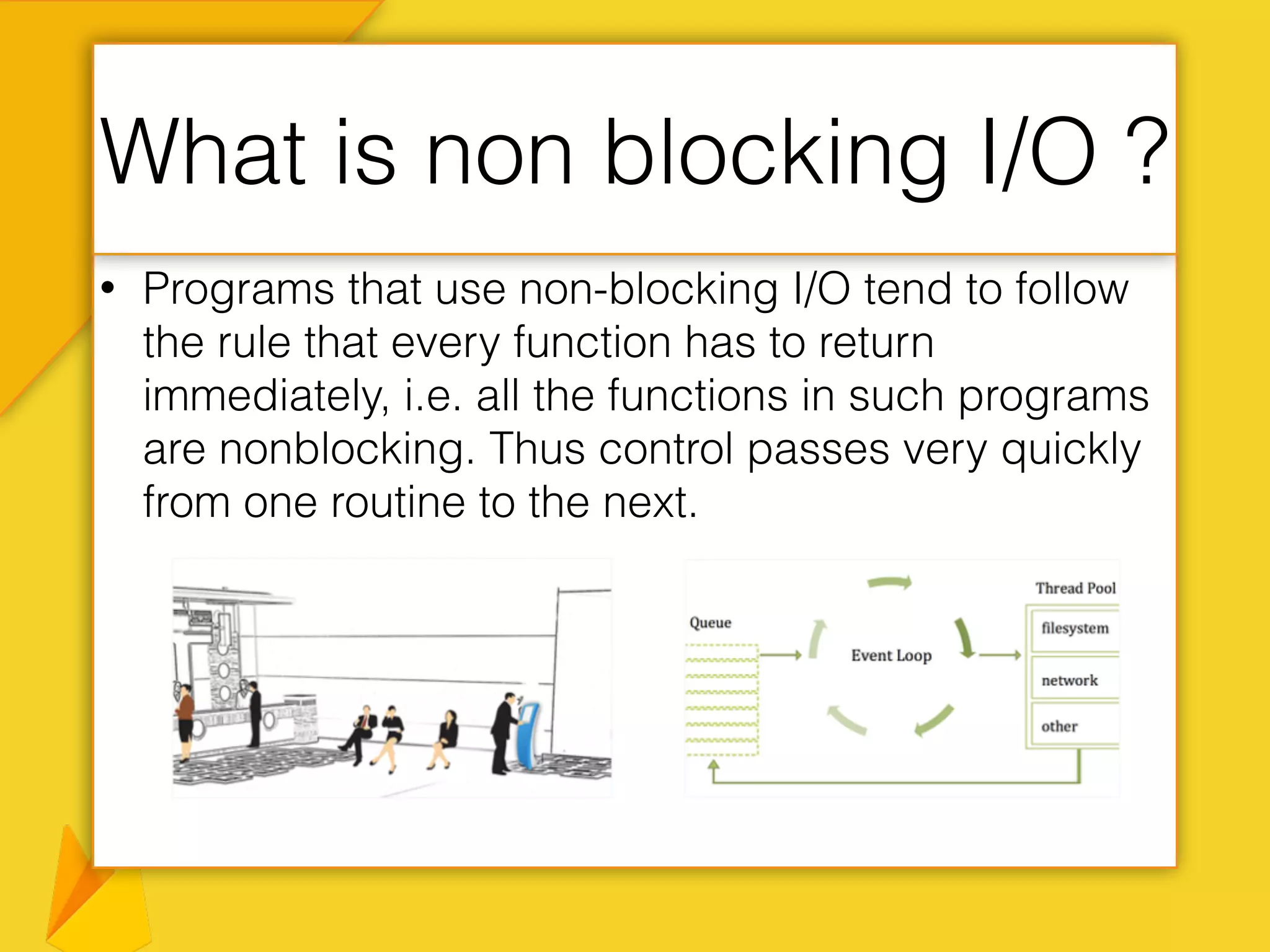 What is non blocking I/O ?

• Programs that use non-blocking I/O tend to follow the rule that every function has to return immediately, i.e. all the functions in such programs are nonblocking. Thus control passes very quickly from one routine to the next.

Queue

Event Loop

Thread Pool

filesystem

network

other